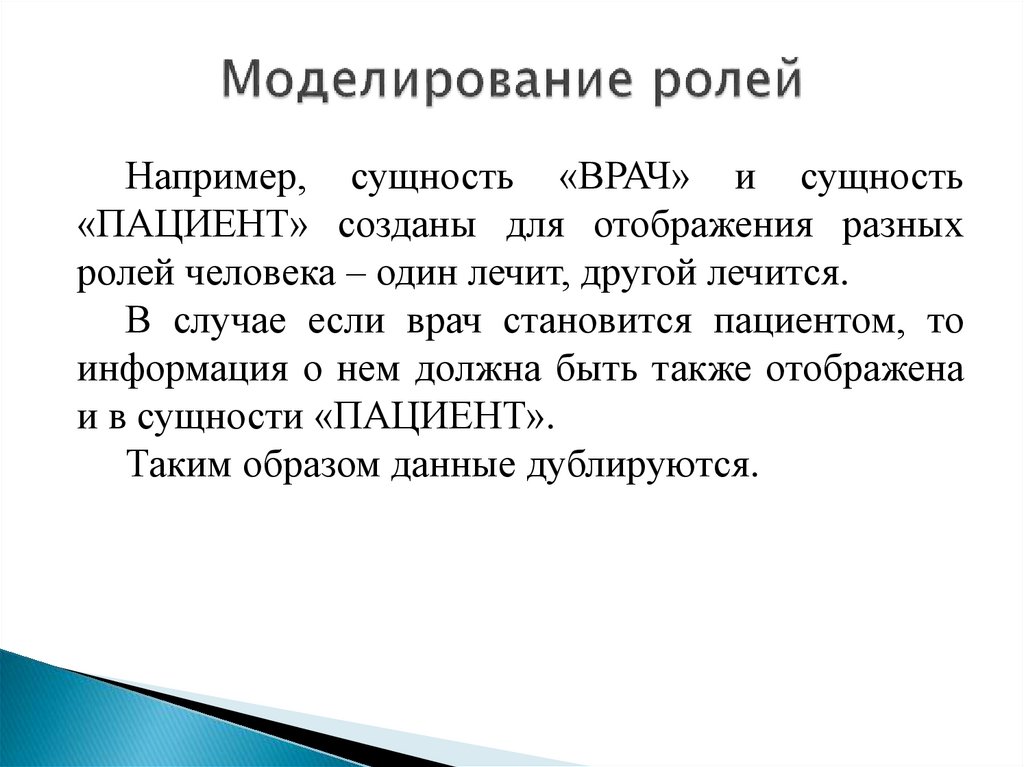 Моделирование ролей

Например, сущность «ВРАЧ» и сущность «ПАЦИЕНТ» созданы для отображения разных ролей человека – один лечит, другой лечится.

В случае если врач становится пациентом, то информация о нем должна быть также отображена и в сущности «ПАЦИЕНТ».

Таким образом данные дублируются.